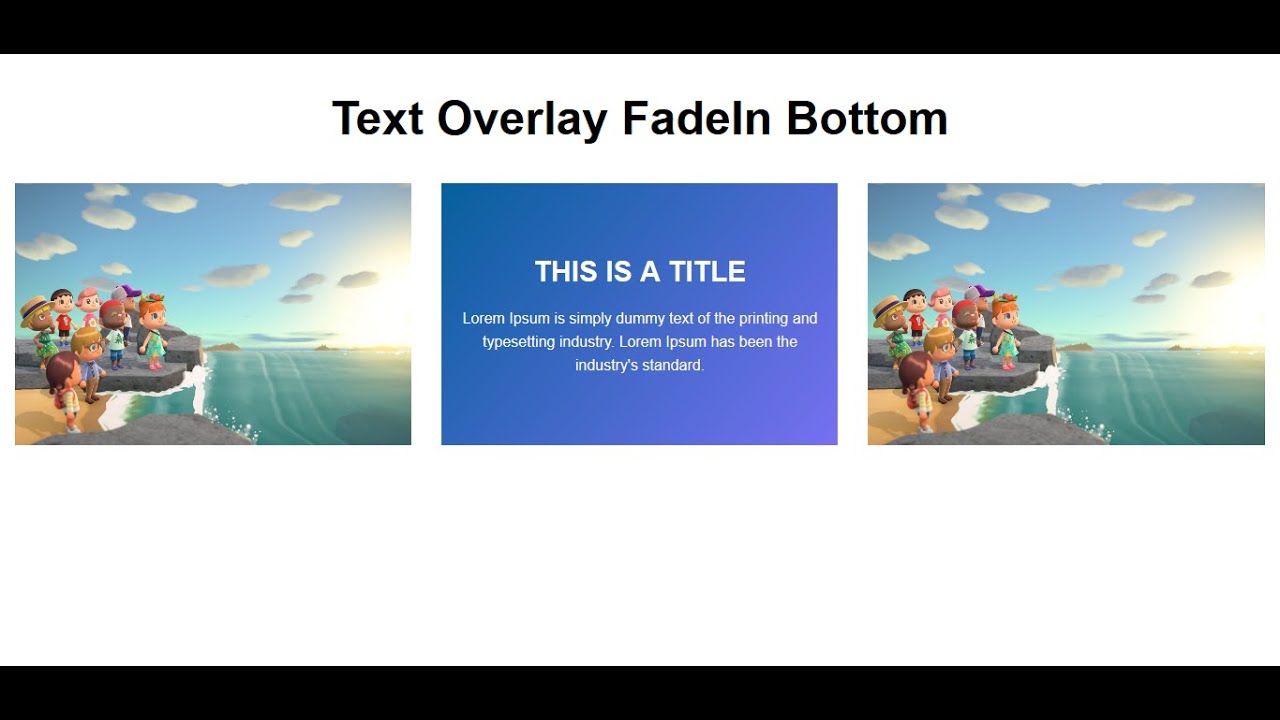 Text Overlay FadeIn Bottom

THIS IS A TITLE

Lorem Ipsum is simply dummy text of the printing and typesetting industry. Lorem Ipsum has been the industry's standard.